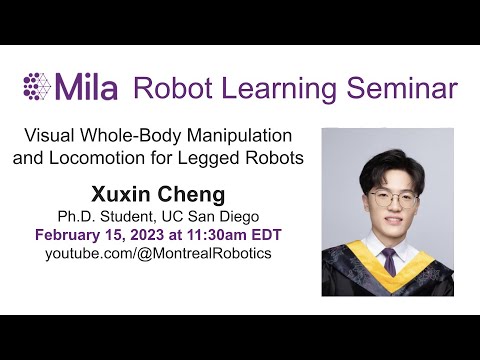 Mila Robot Learning Seminar

Visual Whole-Body Manipulation and Locomotion for Legged Robots

Xuxin Cheng
Ph.D. Student, UC San Diego
February 15, 2023 at 11:30am EDT
youtube.com/@MontrealRobotics